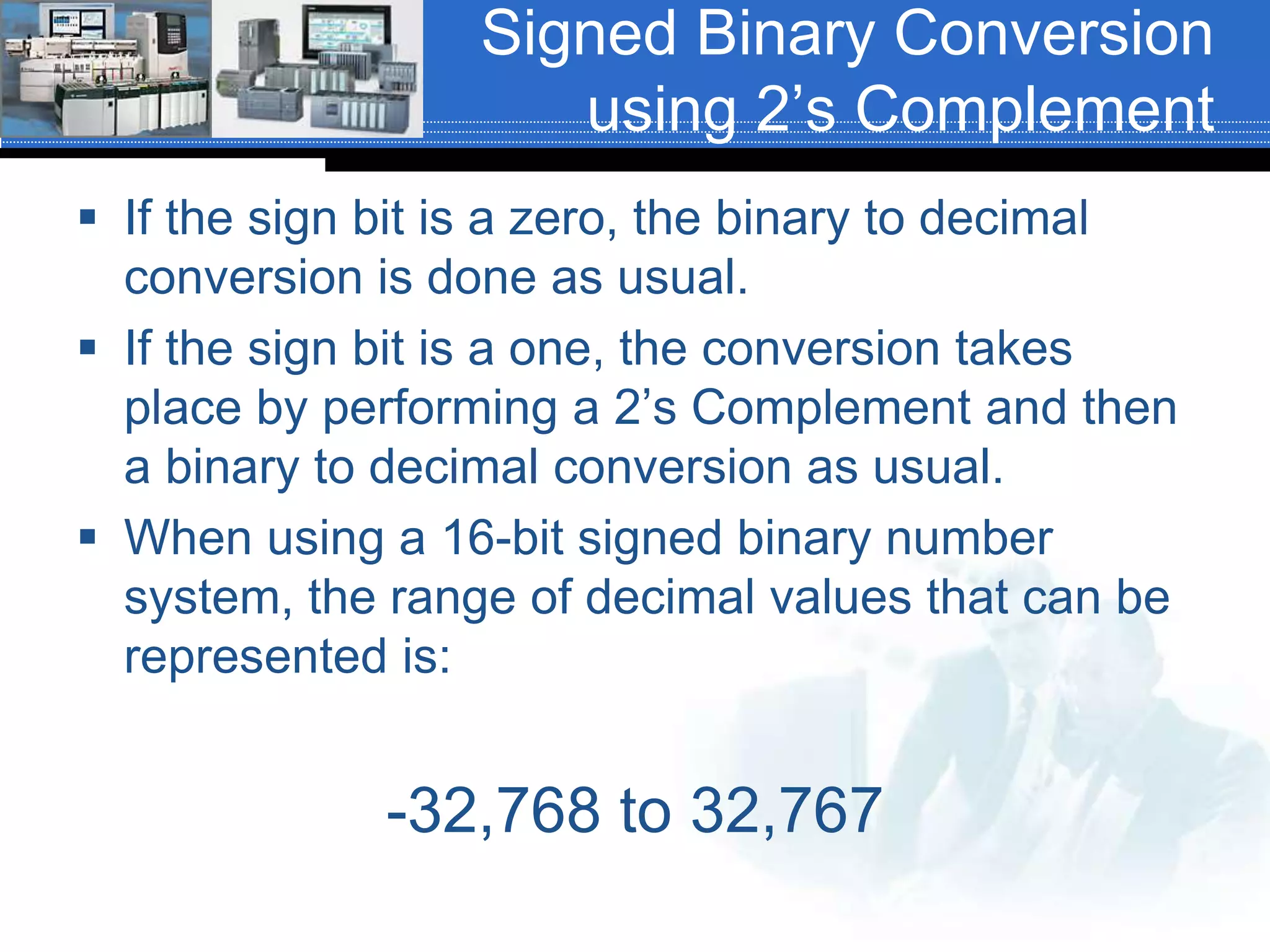 Signed Binary Conversion using 2’s Complement

▪ If the sign bit is a zero, the binary to decimal conversion is done as usual.

▪ If the sign bit is a one, the conversion takes place by performing a 2’s Complement and then a binary to decimal conversion as usual.

▪ When using a 16-bit signed binary number system, the range of decimal values that can be represented is:

-32,768 to 32,767